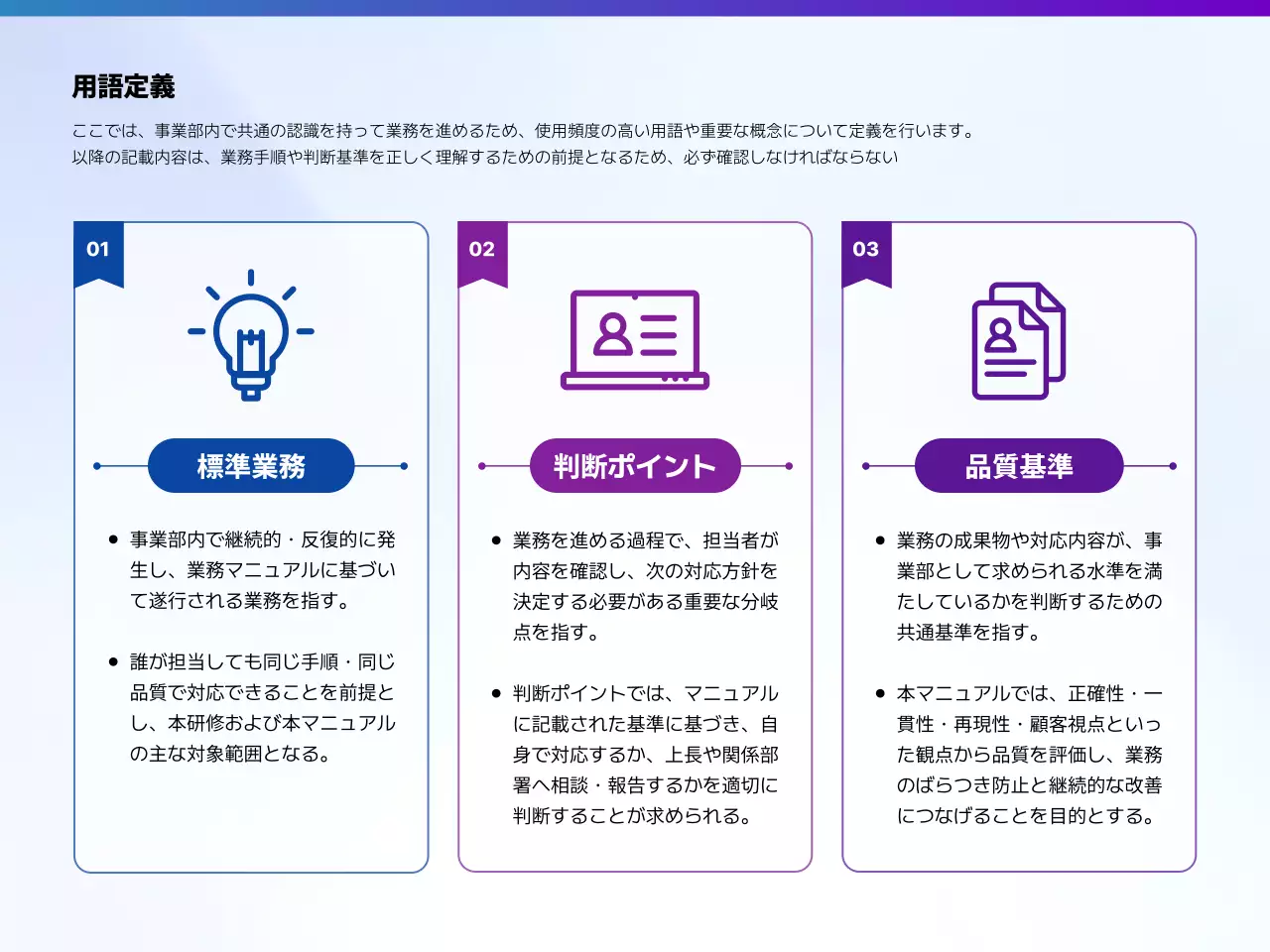 用語定義

ここでは、事業部内で共通の認識を持って業務を進めるため、使用頻度の高い用語や重要な概念について定義を行います。
以降の記載内容は、業務手順や判断基準を正しく理解するための前提となるため、必ず確認しなければならない

01

標準業務

• 事業部内で継続的・反復的に発生し、業務マニュアルに基づいて遂行される業務を指す。

• 誰が担当しても同じ手順・同じ品質で対応できることを前提とし、本研修および本マニュアルの主な対象範囲となる。

02

判断ポイント

• 業務を進める過程で、担当者が内容を確認し、次の対応方針を決定する必要がある重要な分岐点を指す。

• 判断ポイントでは、マニュアルに記載された基準に基づき、自身で対応するか、上長や関係部署へ相談・報告するかを適切に判断することが求められる。

03

品質基準

• 業務の成果物や対応内容が、事業部として求められる水準を満たしているかを判断するための共通基準を指す。

• 本マニュアルでは、正確性・一貫性・再現性・顧客視点といった観点から品質を評価し、業務のばらつき防止と継続的な改善につなげることを目的とする。